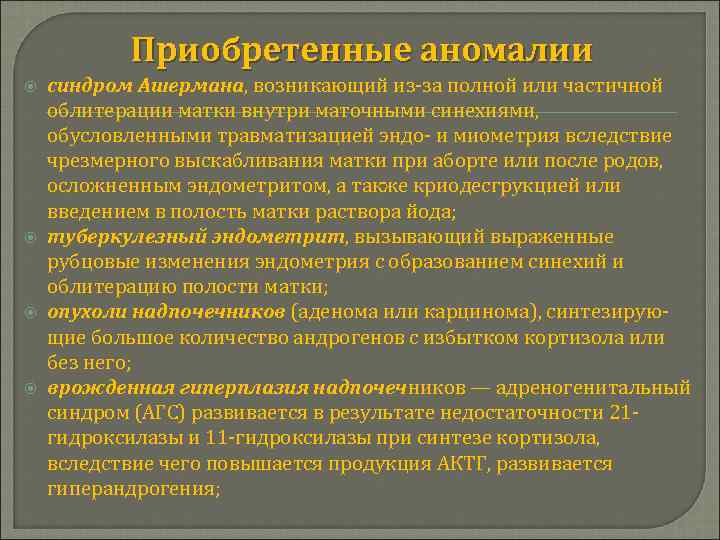 Приобретенные аномалии

синдром Ашермана, возникающий из-за полной или частичной облитерации матки внутри маточными синехиями, обусловленными травматизацией эндо- и миометрия вследствие чрезмерного выскабливания матки при аборте или после родов, осложненным эндометритом, а также криодесгрукцией или введением в полость матки раствора йода;

туберкулезный эндометрит, вызывающий выраженные рубцовые изменения эндометрия с образованием синехий и облитерацию полости матки;

опухоли надпочечников (аденома или карцинома), синтезирующие большое количество андрогенов с избытком кортизола или без него;

врожденная гиперплазия надпочечников — адреногенитальный синдром (АГС) развивается в результате недостаточности 21-гидроксилазы и 11-гидроксилазы при синтезе кортизола, вследствие чего повышается продукция АКТГ, развивается гиперандрогения;